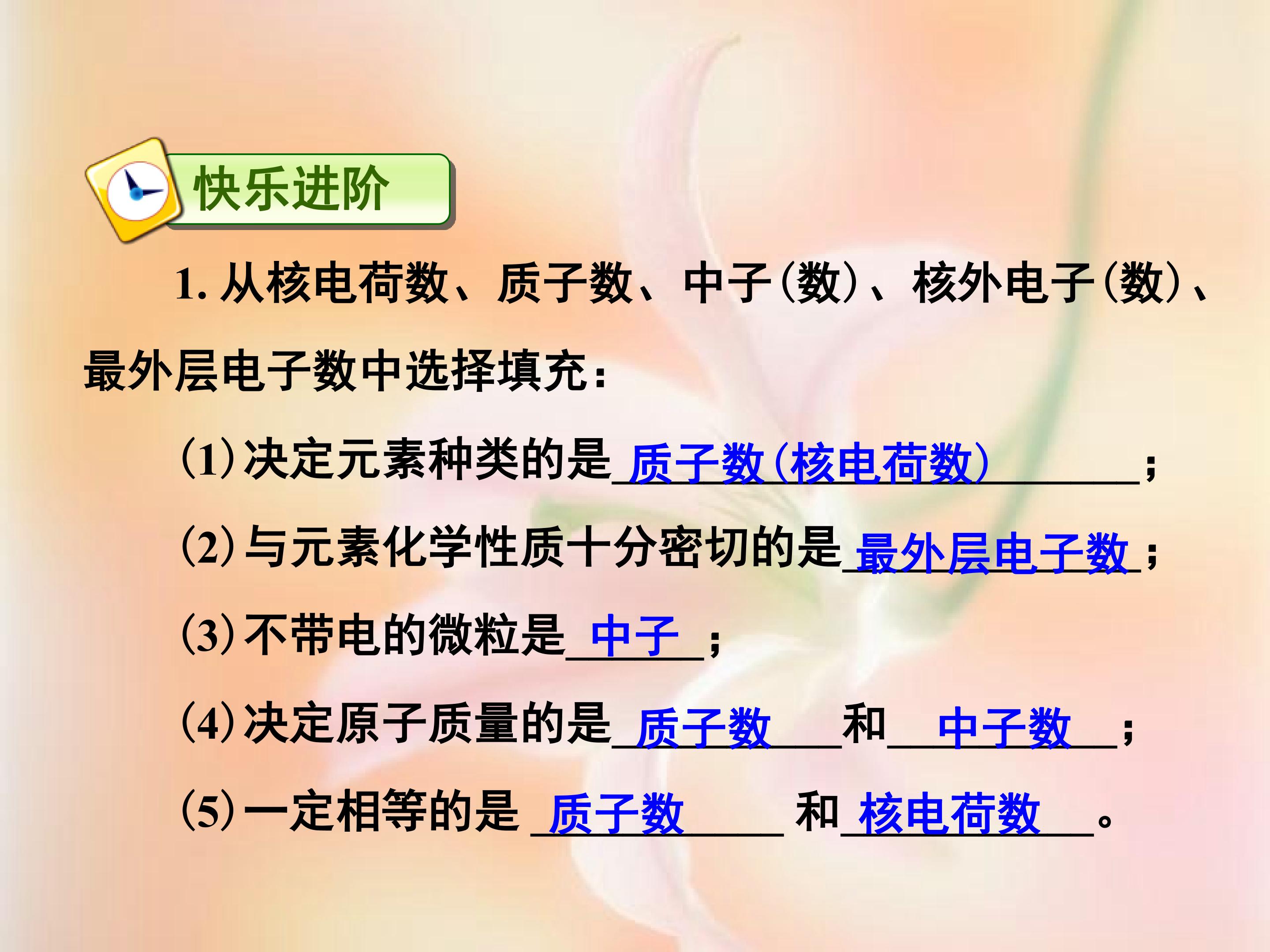 快乐进阶

1.从核电荷数、质子数、中子(数)、核外电子(数)、最外层电子数中选择填充：

(1)决定元素种类的是质子数(核电荷数)；

(2)与元素化学性质十分密切的是最外层电子数；

(3)不带电的微粒是中子；

(4)决定原子质量的是质子数和中子数；

(5)一定相等的是质子数和核电荷数。